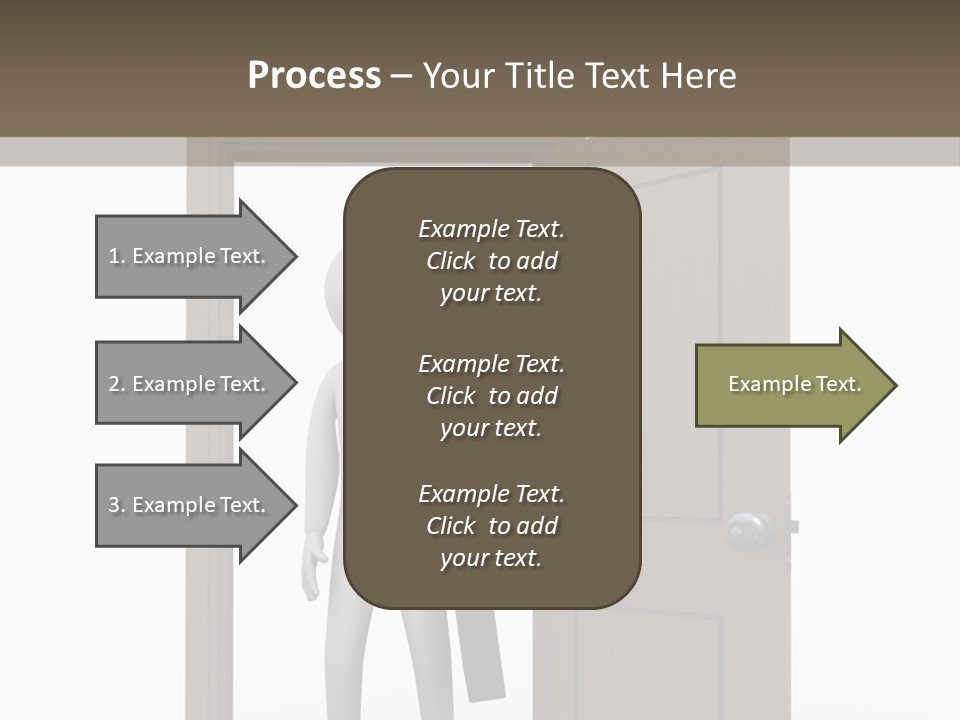 Process – Your Title Text Here

1. Example Text.

2. Example Text.

3. Example Text.

Example Text. Click to add your text.

Example Text. Click to add your text.

Example Text. Click to add your text.

Example Text.